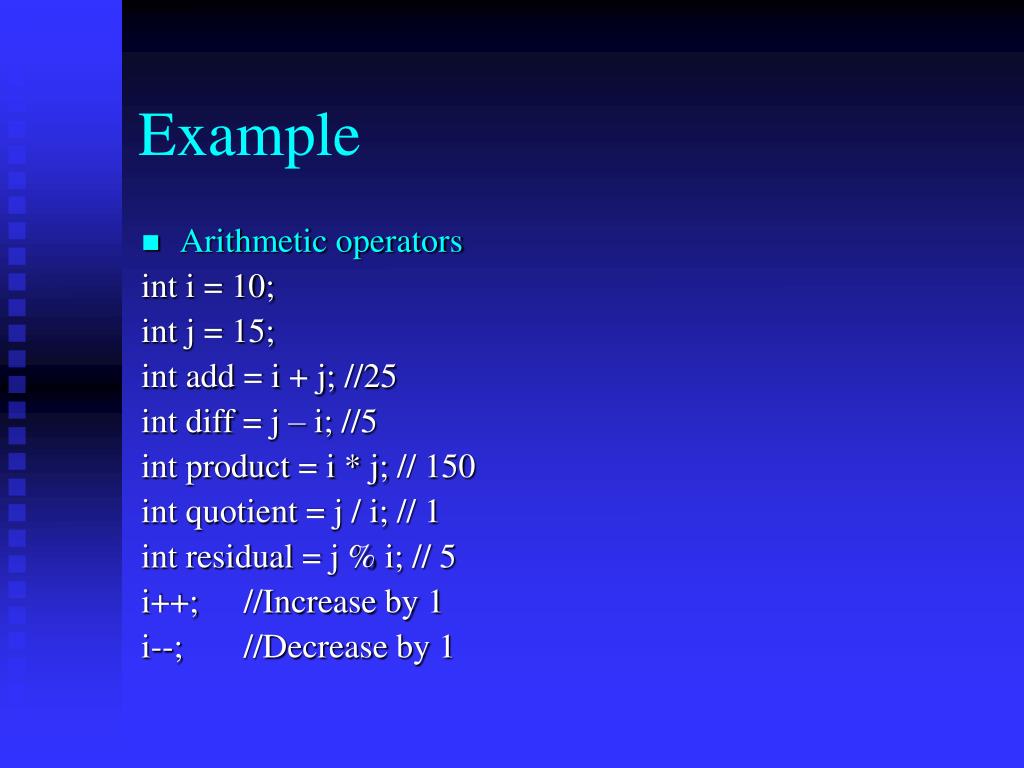 Example

Arithmetic operators
int i = 10;
int j = 15;
int add = i + j; //25
int diff = j – i; //5
int product = i * j; // 150
int quotient = j / i; // 1
int residual = j % i; // 5
i++; //Increase by 1
i--; //Decrease by 1